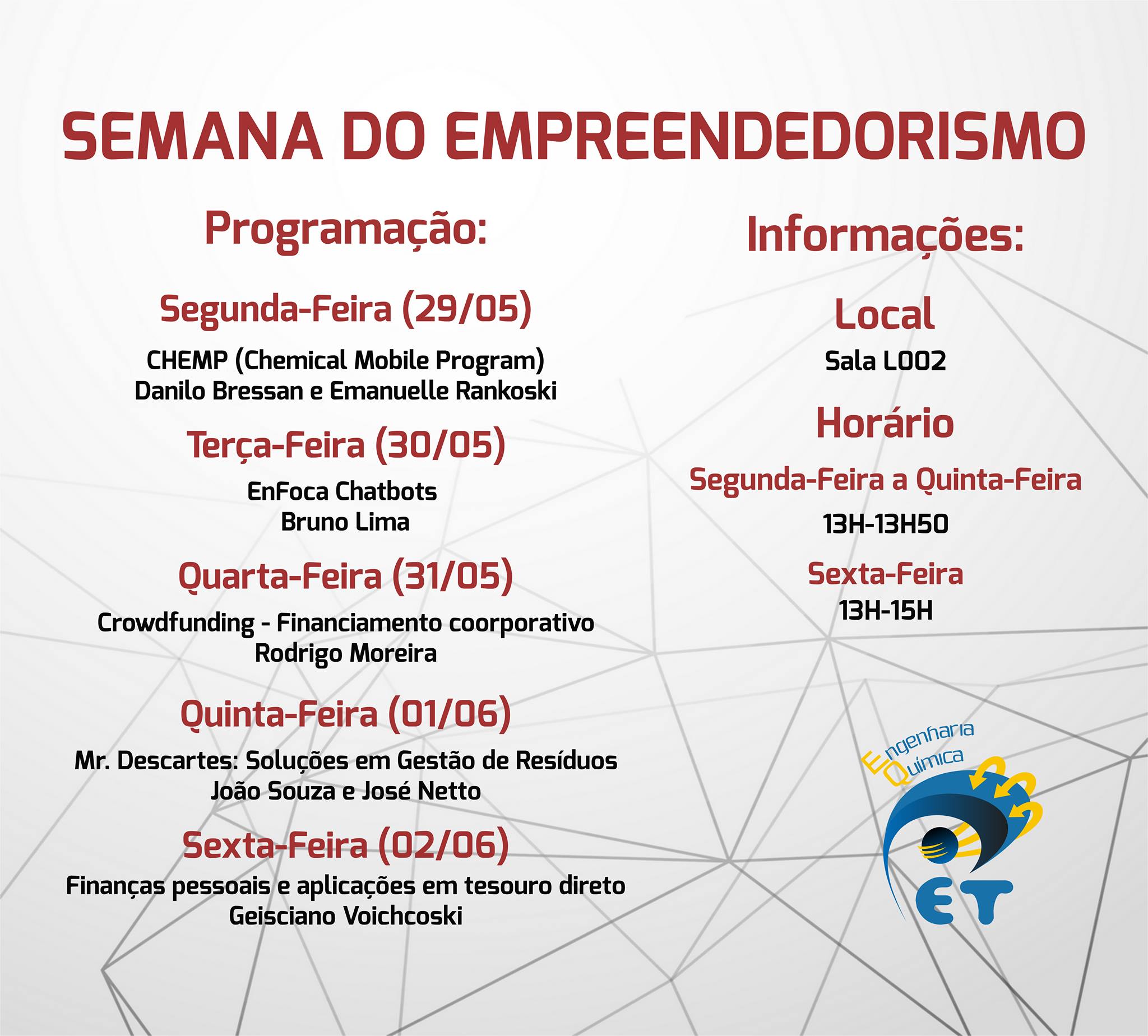 SEMANA DO EMPREENDEDORISMO

Programação:

Segunda-Feira (29/05)

CHEMP (Chemical Mobile Program)
Danilo Bressan e Emanuelle Rankoski

Terça-Feira (30/05)

EnFoca Chatbots
Bruno Lima

Quarta-Feira (31/05)

Crowdfunding - Financiamento coorporativo
Rodrigo Moreira

Quinta-Feira (01/06)

Mr. Descartes: Soluções em Gestão de Resíduos
João Souza e José Netto

Sexta-Feira (02/06)

Finanças pessoais e aplicações em tesouro direto
Geisciano Voichcoski

Informações:

Local

Sala L002

Horário

Segunda-Feira a Quinta-Feira

13H-13H50

Sexta-Feira

13H-15H

Engenharia Química

ET